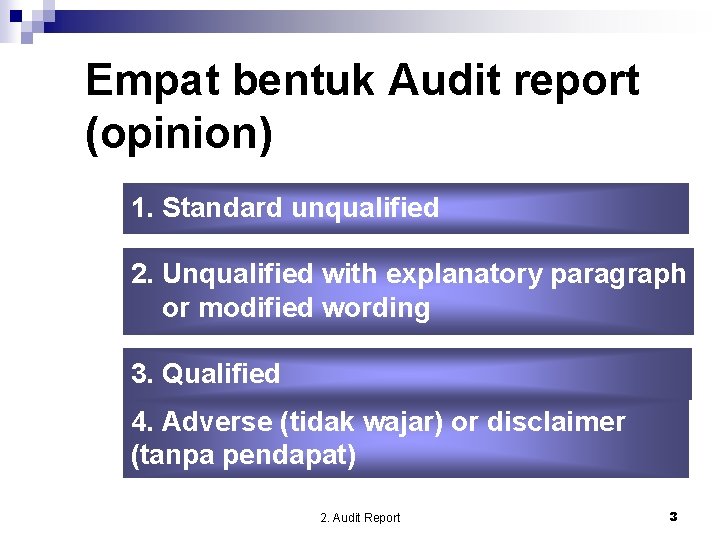 Empat bentuk Audit report (opinion)

1. Standard unqualified

2. Unqualified with explanatory paragraph or modified wording

3. Qualified

4. Adverse (tidak wajar) or disclaimer (tanpa pendapat)

2. Audit Report

3